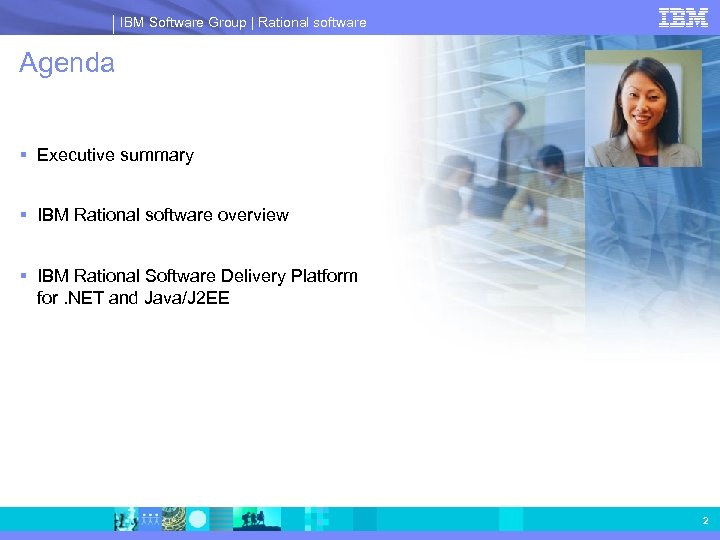 IBM Software Group | Rational software

IBM

Agenda

▪ Executive summary

▪ IBM Rational software overview

▪ IBM Rational Software Delivery Platform for .NET and Java/J2EE

2